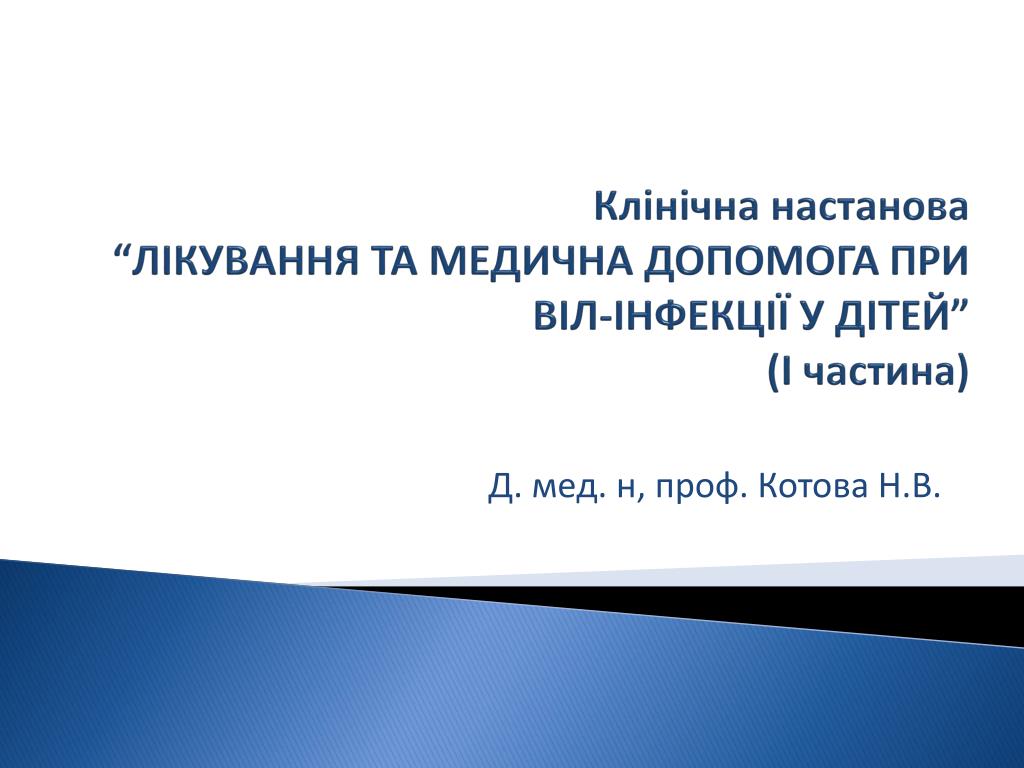 Клінічна настанова
“ЛІКУВАННЯ ТА МЕДИЧНА ДОПОМОГА ПРИ ВІЛ-ІНФЕКЦІЇ У ДІТЕЙ”
(І частина)

Д. мед. н, проф. Котова Н.В.